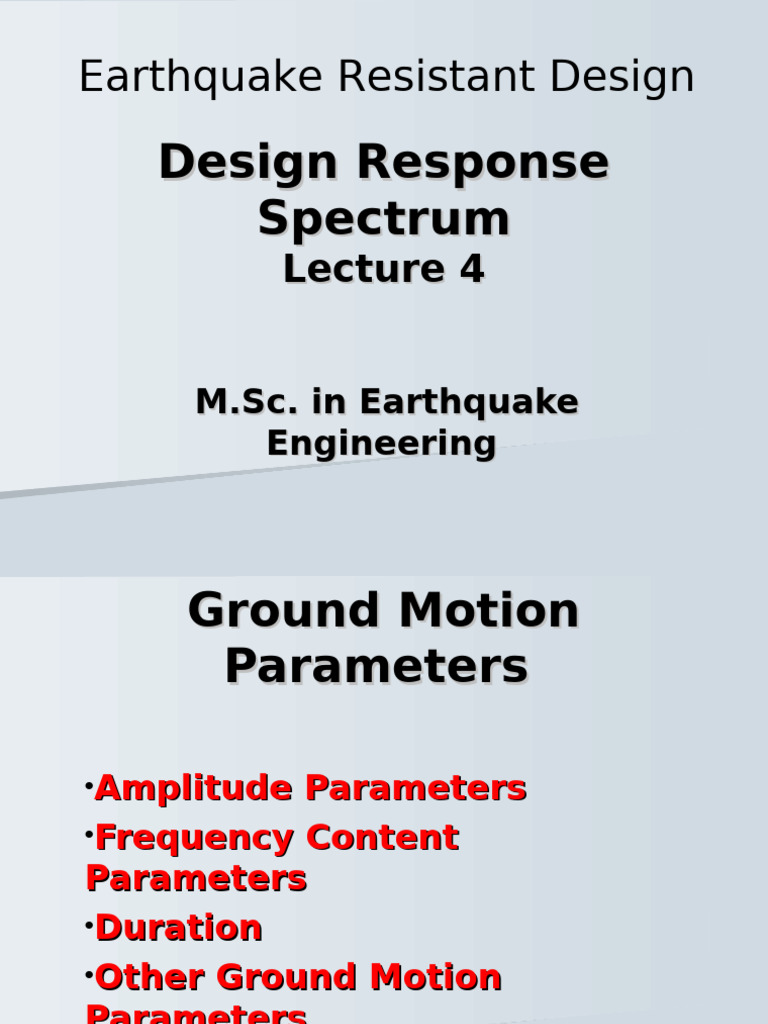 Earthquake Resistant Design

Design Response Spectrum

Lecture 4

M.Sc. in Earthquake Engineering

Ground Motion Parameters

•Amplitude Parameters
•Frequency Content Parameters
•Duration
•Other Ground Motion Parameters